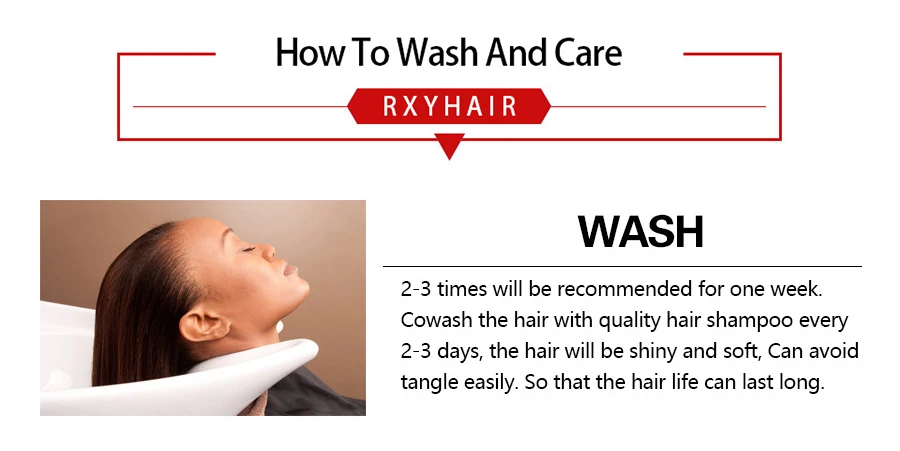 How To Wash And Care

RXYHAIR

WASH

2-3 times will be recommended for one week. Cowash the hair with quality hair shampoo every 2-3 days, the hair will be shiny and soft, Can avoid tangle easily. So that the hair life can last long.